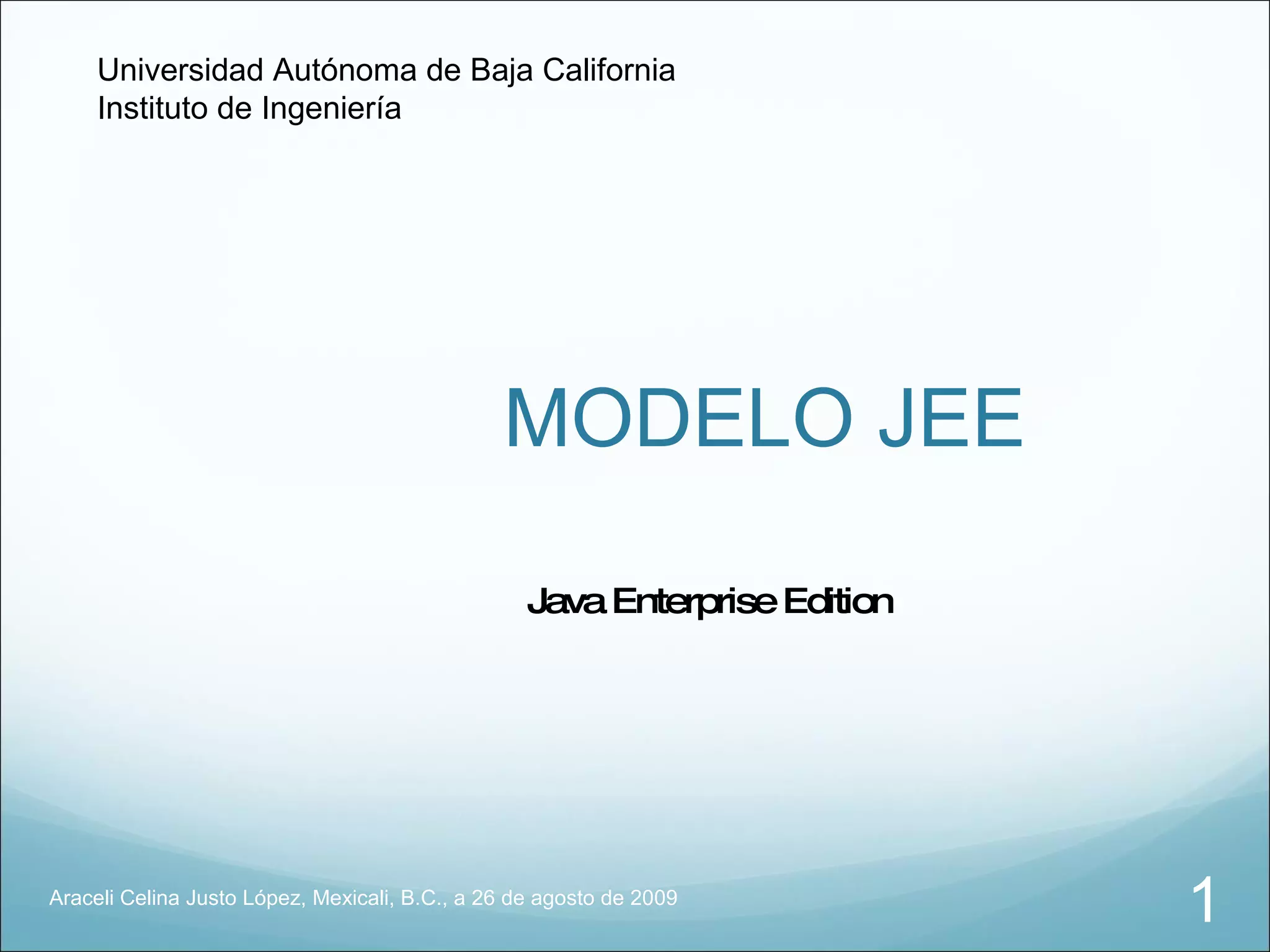 Universidad Autónoma de Baja California
Instituto de Ingeniería

MODELO JEE

Java Enterprise Edition

Araceli Celina Justo López, Mexicali, B.C., a 26 de agosto de 2009

1